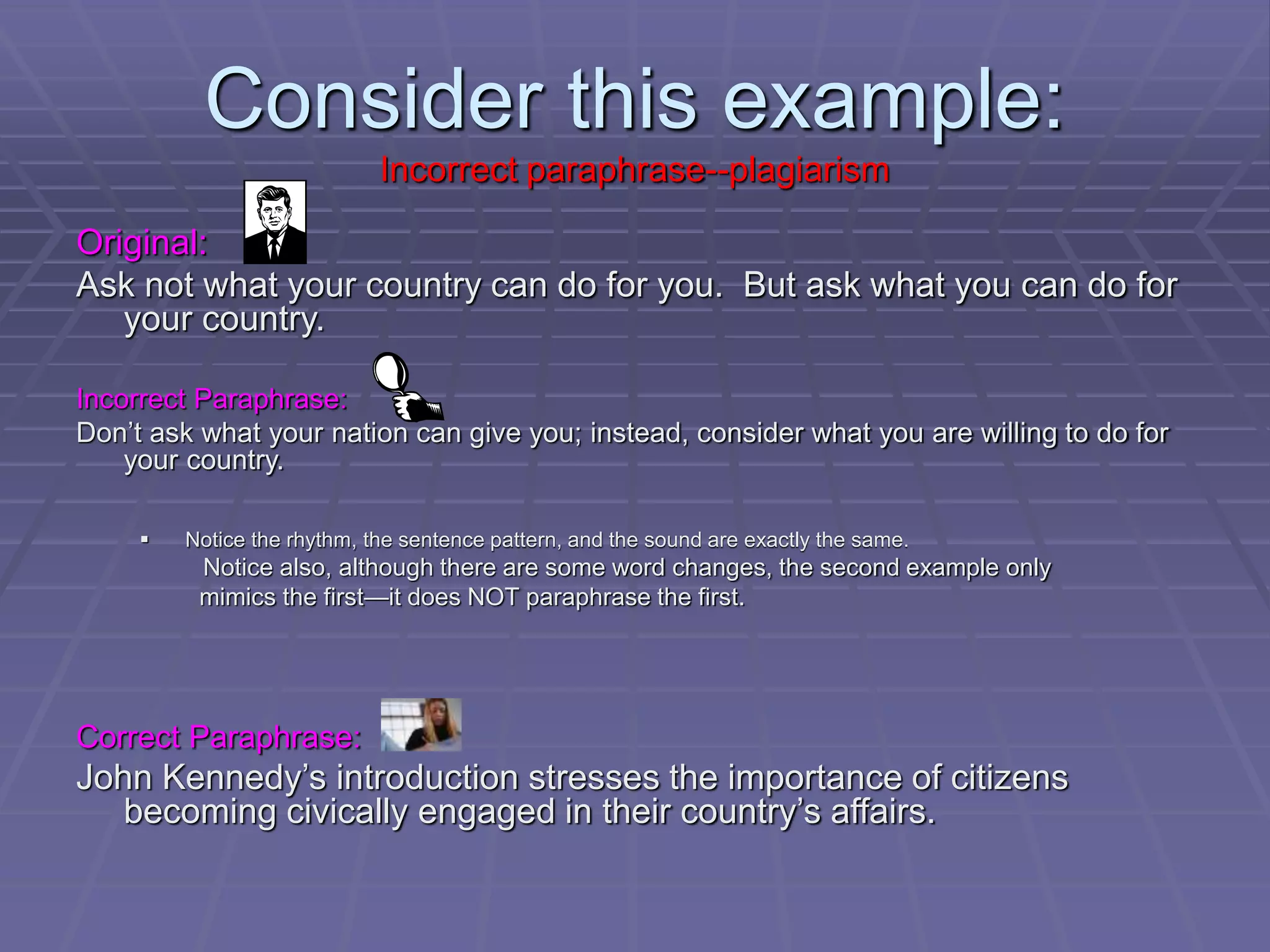 Consider this example:

Incorrect paraphrase--plagiarism

Original:

Ask not what your country can do for you. But ask what you can do for your country.

Incorrect Paraphrase:

Don’t ask what your nation can give you; instead, consider what you are willing to do for your country.

▪ Notice the rhythm, the sentence pattern, and the sound are exactly the same. Notice also, although there are some word changes, the second example only mimics the first—it does NOT paraphrase the first.

Correct Paraphrase:

John Kennedy’s introduction stresses the importance of citizens becoming civically engaged in their country’s affairs.